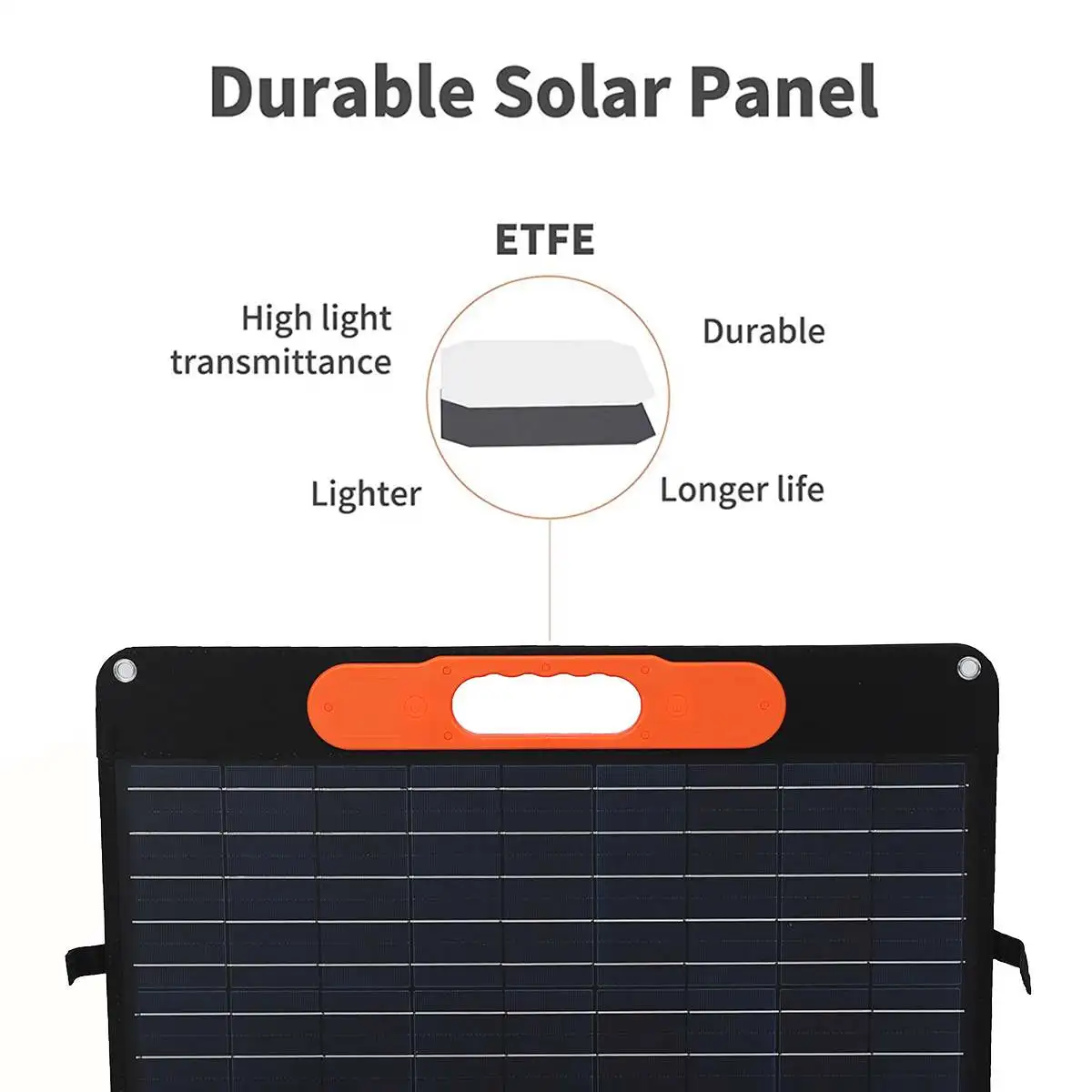 Durable Solar Panel

ETFE

High light transmittance

Durable

Lighter

Longer life